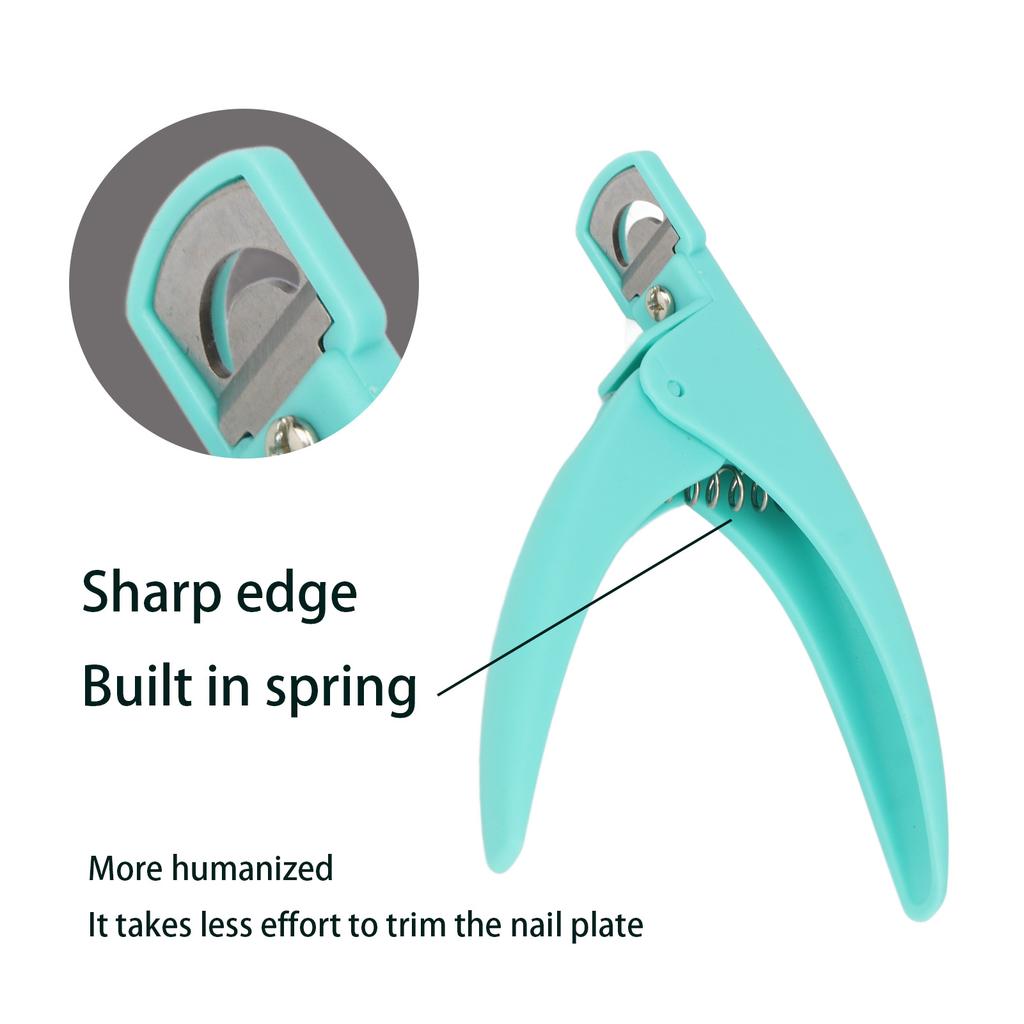 Sharp edge

Built in spring

More humanized

It takes less effort to trim the nail plate